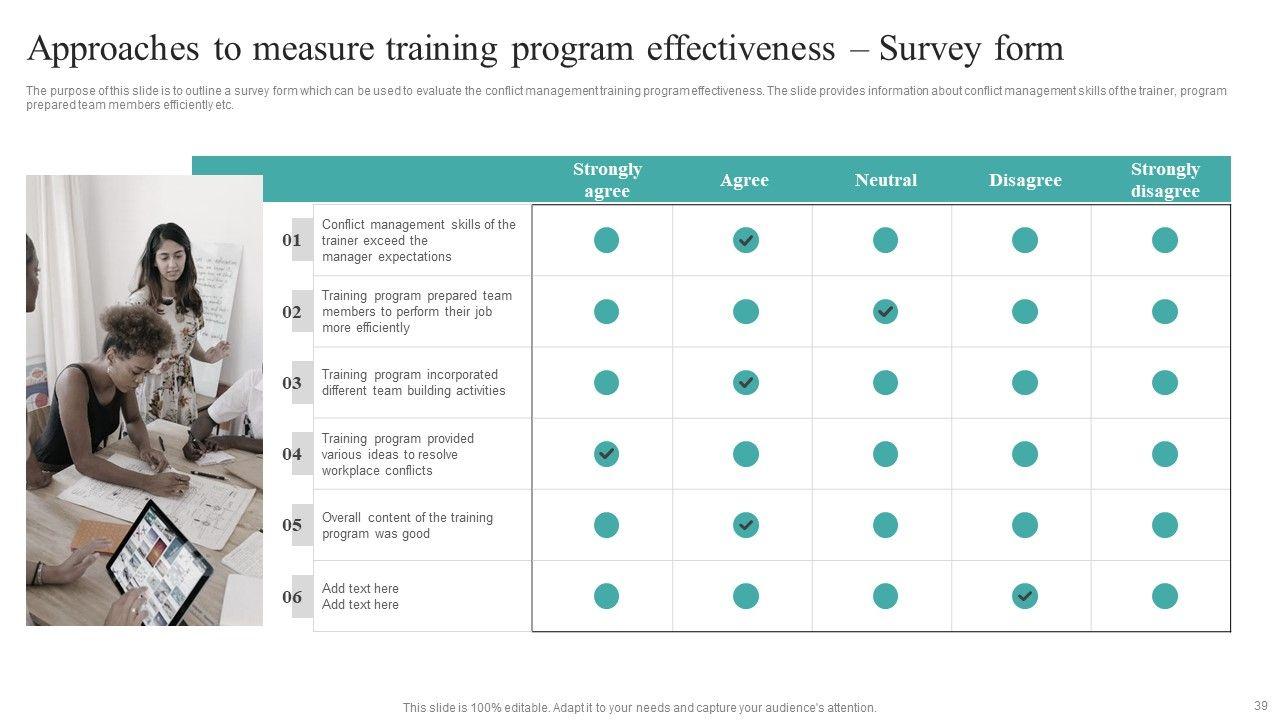 Approaches to measure training program effectiveness – Survey form

The purpose of this slide is to outline a survey form which can be used to evaluate the conflict management training program effectiveness. The slide provides information about conflict management skills of the trainer, program prepared team members efficiently etc.

| | | Strongly agree | Agree | Neutral | Disagree | Strongly disagree |
|---|---|---|---|---|---|---|
| 01 | Conflict management skills of the trainer exceed the manager expectations | | ✓ | | | |
| 02 | Training program prepared team members to perform their job more efficiently | | | ✓ | | |
| 03 | Training program incorporated different team building activities | | ✓ | | | |
| 04 | Training program provided various ideas to resolve workplace conflicts | ✓ | | | | |
| 05 | Overall content of the training program was good | | ✓ | | | |
| 06 | Add text here Add text here | | | | ✓ | |

This slide is 100% editable. Adapt it to your needs and capture your audience's attention.

39